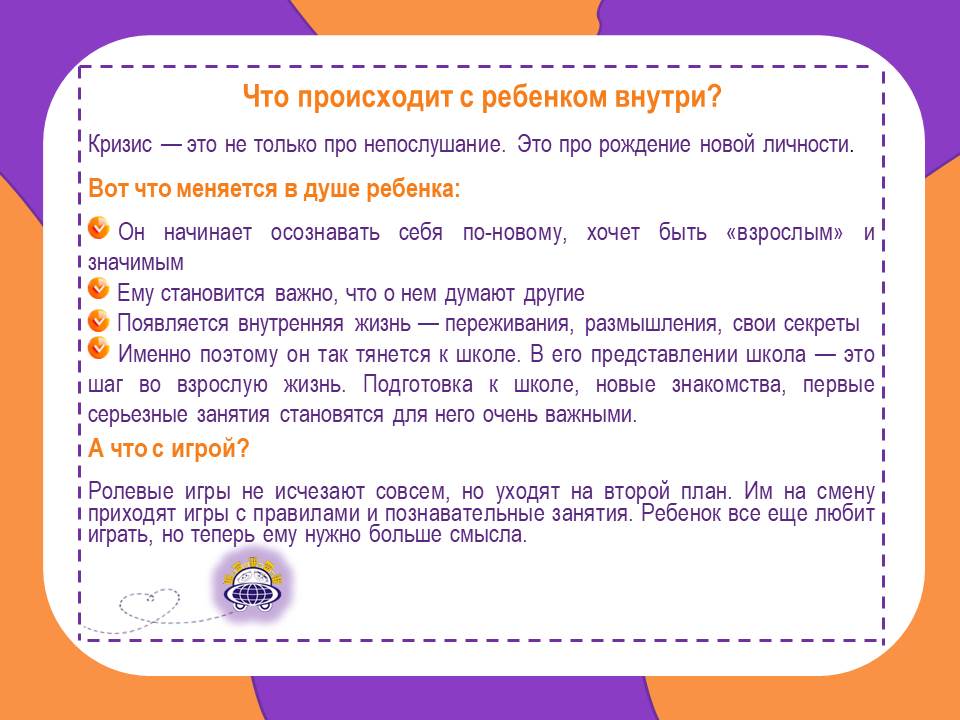 Что происходит с ребенком внутри?

Кризис — это не только про непослушание. Это про рождение новой личности.

Вот что меняется в душе ребенка:

Он начинает осознавать себя по-новому, хочет быть «взрослым» и значимым
Ему становится важно, что о нем думают другие
Появляется внутренняя жизнь — переживания, размышления, свои секреты
Именно поэтому он так тянется к школе. В его представлении школа — это шаг во взрослую жизнь. Подготовка к школе, новые знакомства, первые серьезные занятия становятся для него очень важными.

А что с игрой?

Ролевые игры не исчезают совсем, но уходят на второй план. Им на смену приходят игры с правилами и познавательные занятия. Ребенок все еще любит играть, но теперь ему нужно больше смысла.